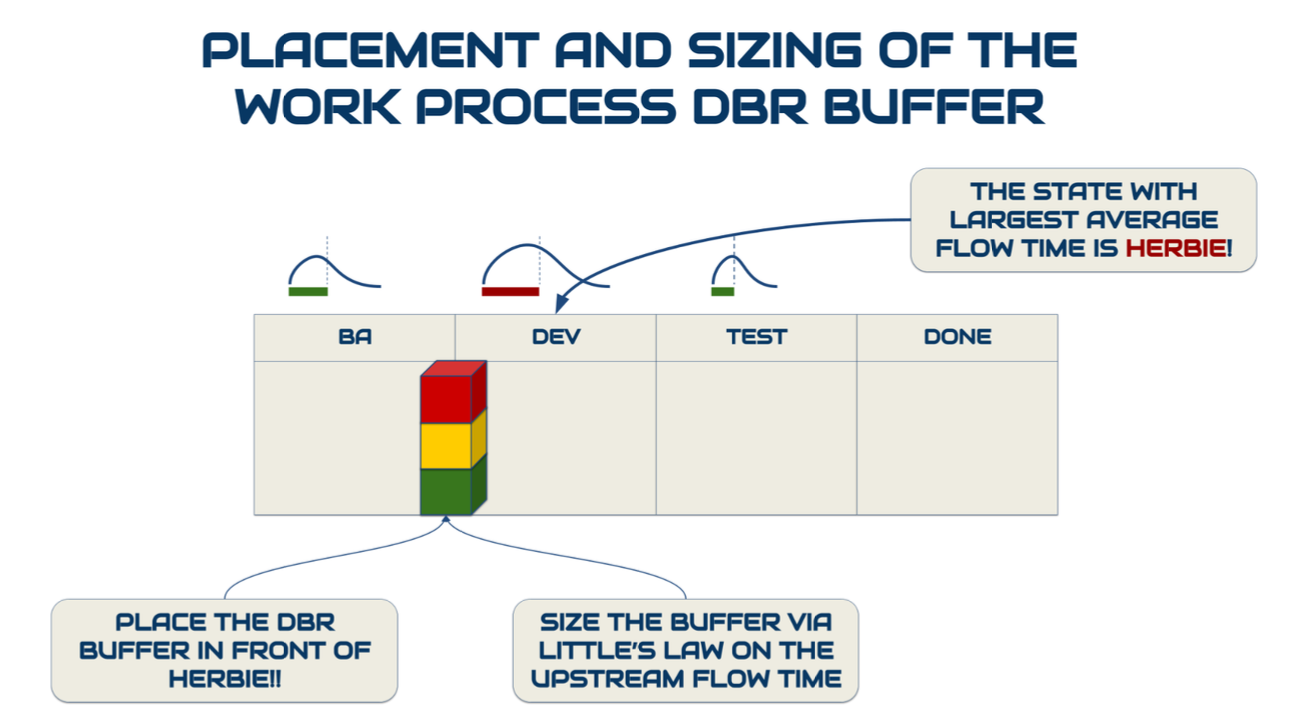 PLACEMENT AND SIZING OF THE WORK PROCESS DBR BUFFER

THE STATE WITH LARGEST AVERAGE FLOW TIME IS HERBIE!

| BA | DEV | TEST | DONE |
|---|---|---|---|
| | | | |

PLACE THE DBR BUFFER IN FRONT OF HERBIE!!

SIZE THE BUFFER VIA LITTLE'S LAW ON THE UPSTREAM FLOW TIME